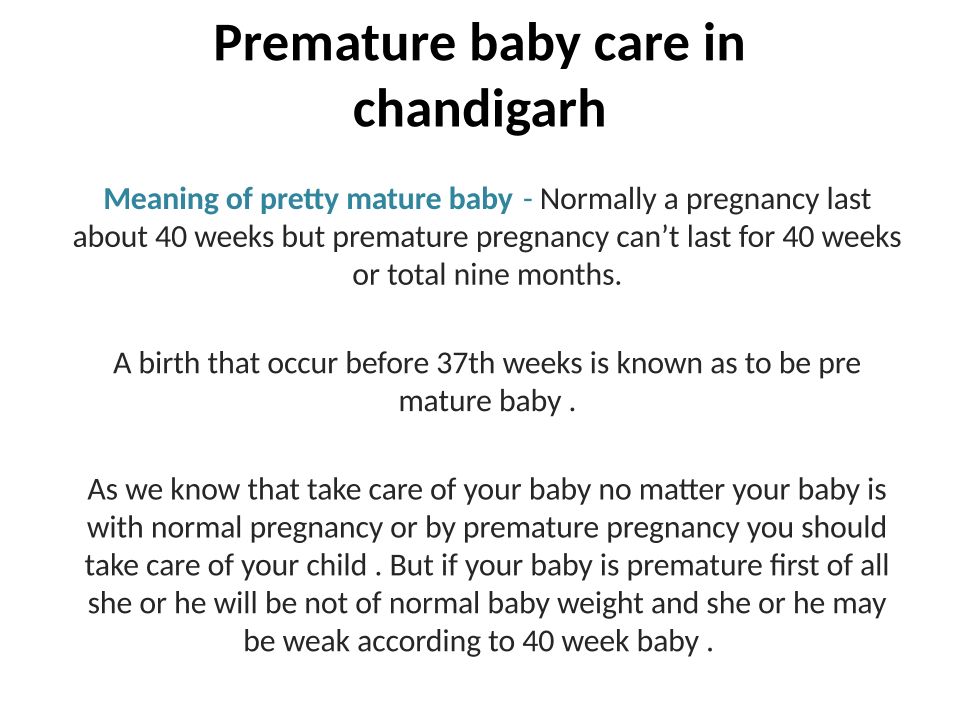 Premature baby care in chandigarh

Meaning of pretty mature baby - Normally a pregnancy last about 40 weeks but premature pregnancy can’t last for 40 weeks or total nine months.

A birth that occur before 37th weeks is known as to be pre mature baby .

As we know that take care of your baby no matter your baby is with normal pregnancy or by premature pregnancy you should take care of your child . But if your baby is premature first of all she or he will be not of normal baby weight and she or he may be weak according to 40 week baby .